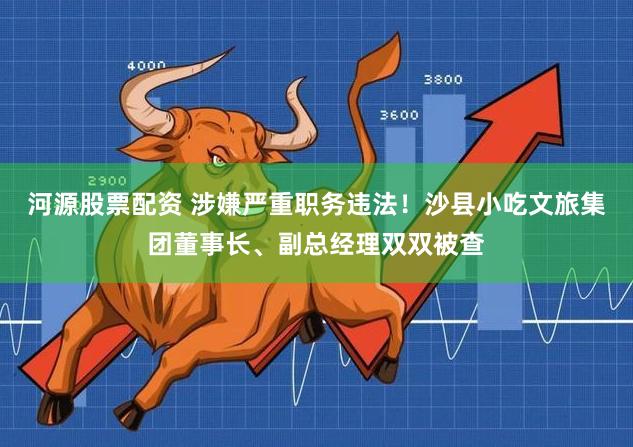 4000

3800

3600

2900

河源股票配资 涉嫌严重职务违法！沙县小吃文旅集团董事长、副总经理双双被查